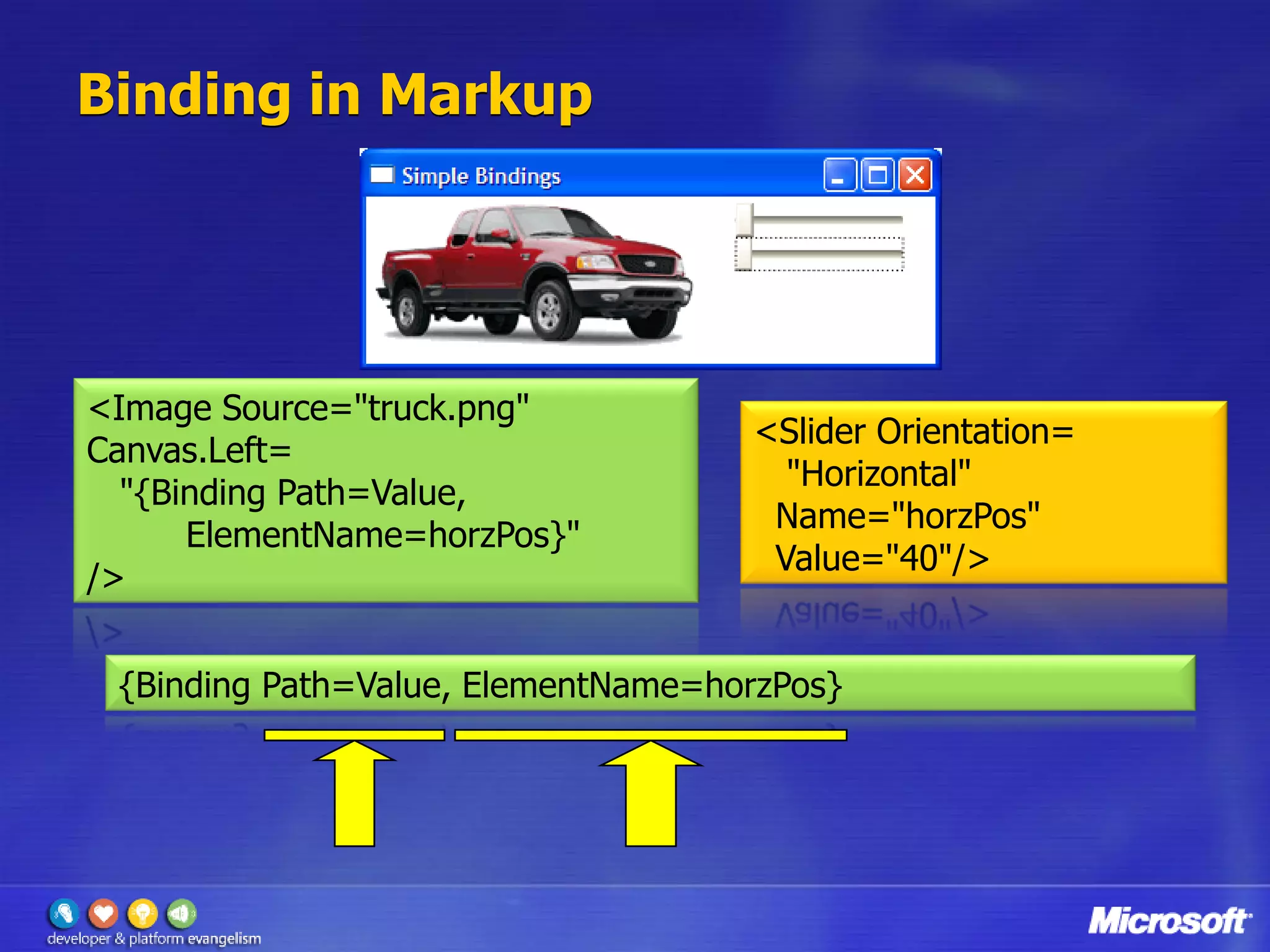 Binding in Markup

Simple Bindings

<Image Source="truck.png"
Canvas.Left=
"{Binding Path=Value,
ElementName=horzPos}"
/>

<Slider Orientation=
"Horizontal"
Name="horzPos"
Value="40"/>

{Binding Path=Value, ElementName=horzPos}

developer & platform evangelism

Microsoft